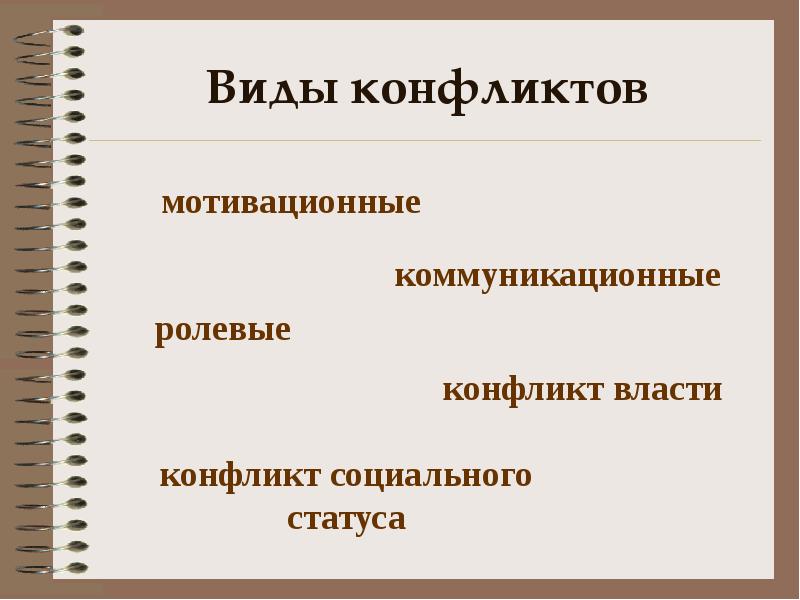 Виды конфликтов

мотивационные

коммуникационные

ролевые

конфликт власти

конфликт социального статуса